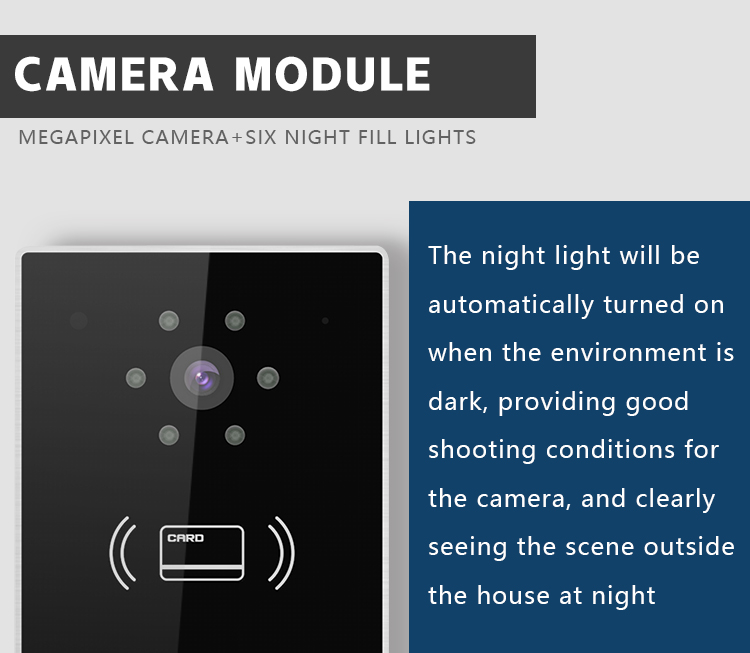 CAMERA MODULE

MEGAPIXEL CAMERA+SIX NIGHT FILL LIGHTS

CARD

The night light will be automatically turned on when the environment is dark, providing good shooting conditions for the camera, and clearly seeing the scene outside the house at night